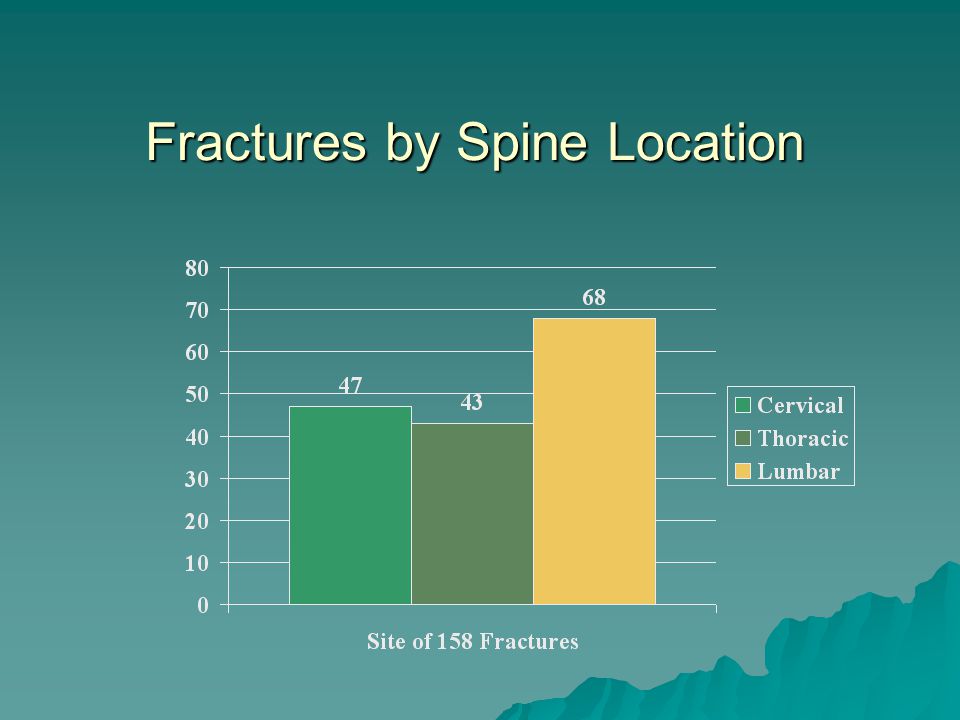 Fractures by Spine Location

80
70
60
50
40
30
20
10
0

47
43
68

Cervical
Thoracic
Lumbar

Site of 158 Fractures